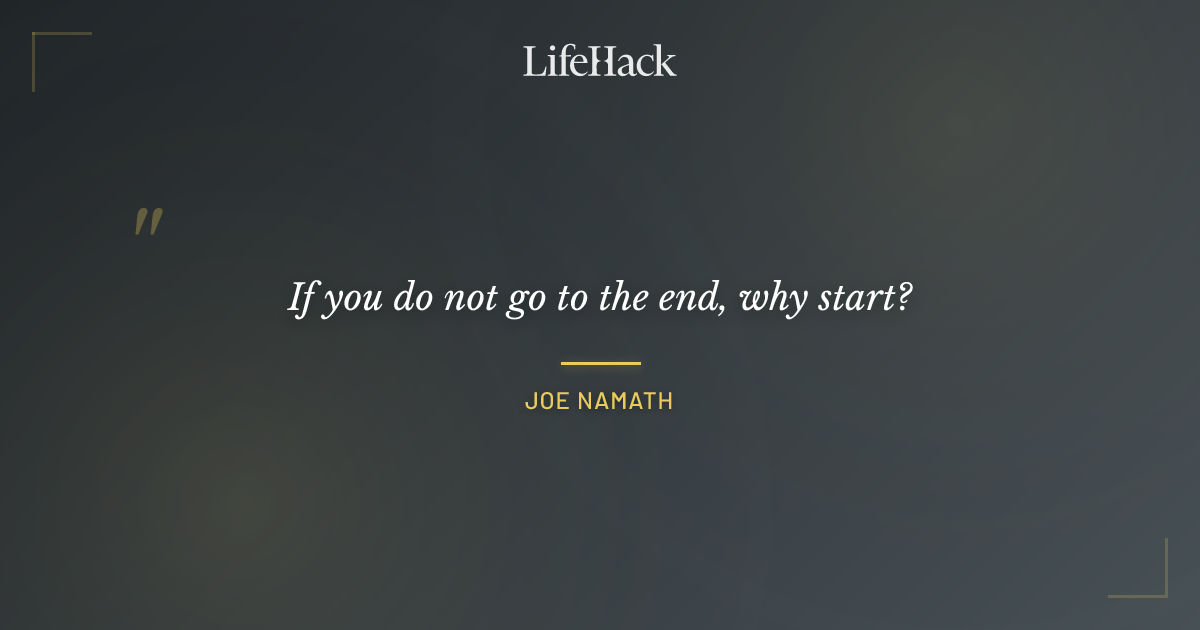 LifeHack

"

If you do not go to the end, why start?

JOE NAMATH